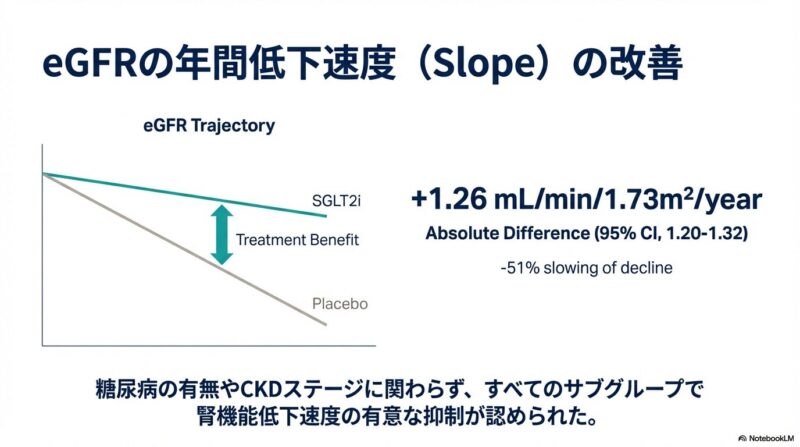 eGFRの年間低下速度（Slope）の改善

eGFR Trajectory

SGLT2i

Treatment Benefit

Placebo

+1.26 mL/min/1.73m²/year

Absolute Difference (95% CI, 1.20-1.32)

-51% slowing of decline

糖尿病の有無やCKDステージに関わらず、すべてのサブグループで腎機能低下速度の有意な抑制が認められた。

NotebookLM